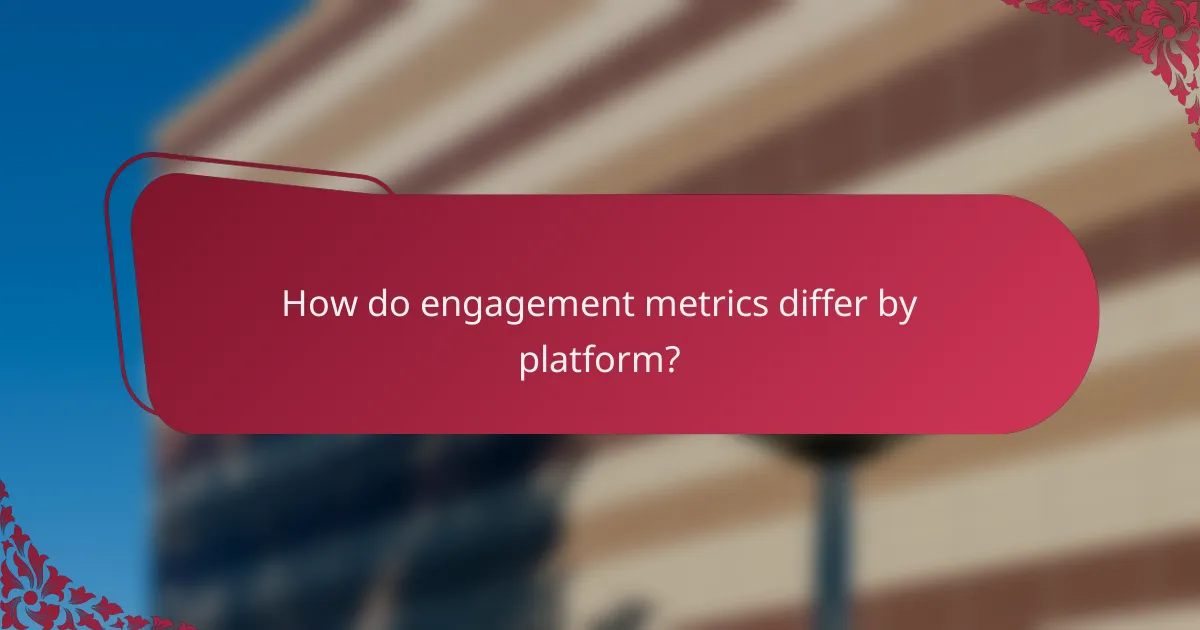 How do engagement metrics differ by platform?